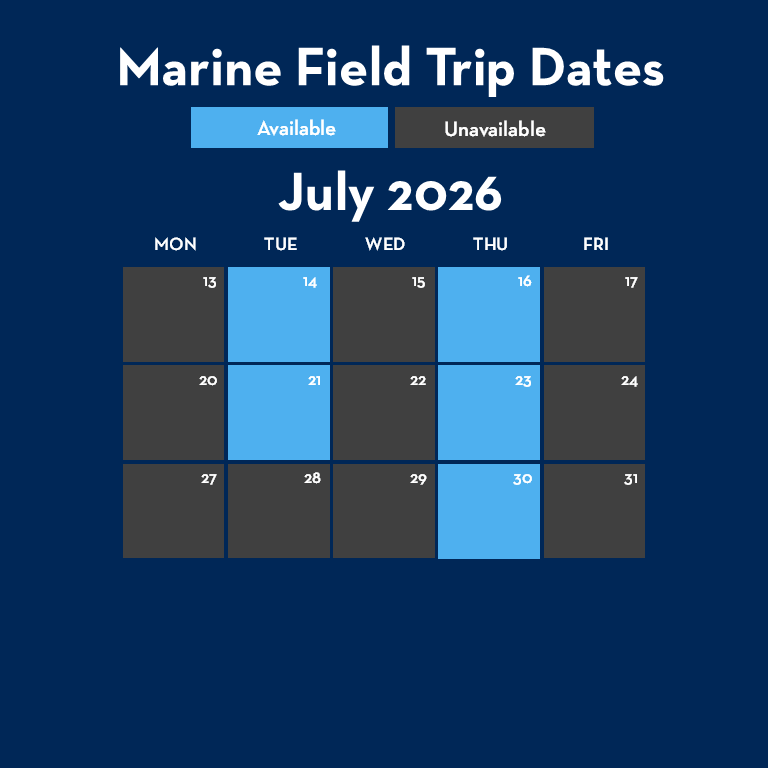 Marine Field Trip Dates

Available
Unavailable

July 2026

| MON | TUE | WED | THU | FRI |
|---|---|---|---|---|
| 13 | 14 | 15 | 16 | 17 |
| 20 | 21 | 22 | 23 | 24 |
| 27 | 28 | 29 | 30 | 31 |